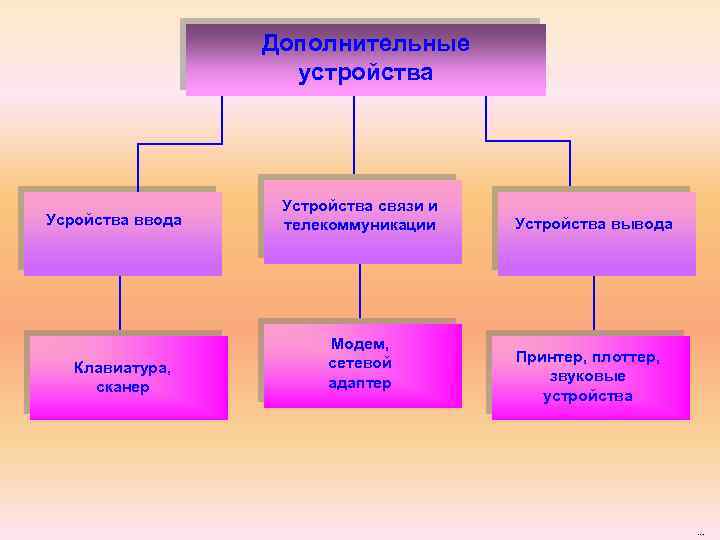 Дополнительные устройства

Усройства ввода

Устройства связи и телекоммуникации

Устройства вывода

Клавиатура, сканер

Модем, сетевой адаптер

Принтер, плоттер, звуковые устройства